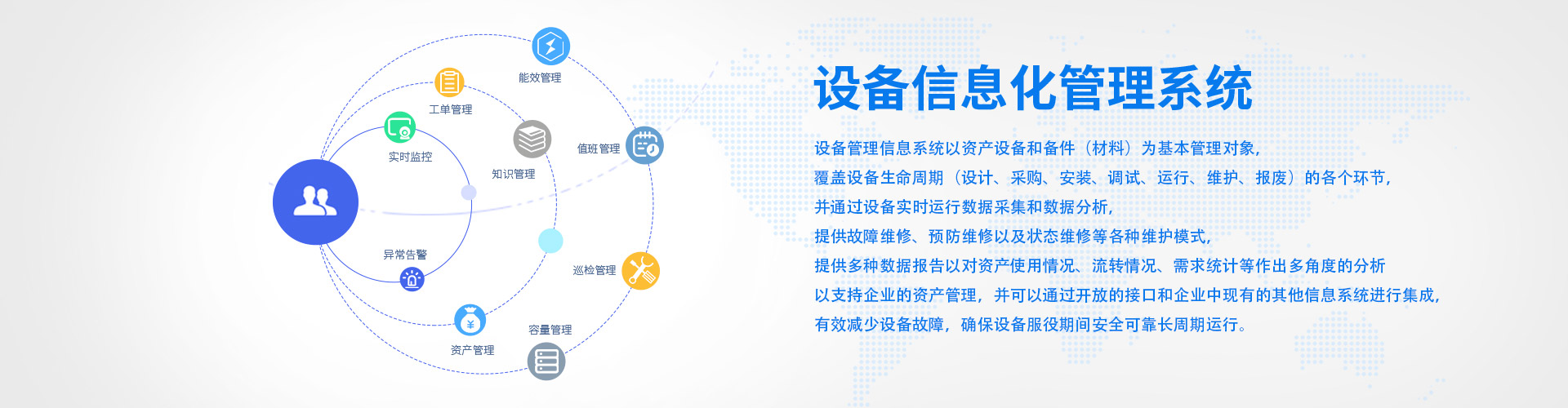 能效管理

工单管理

实时监控

知识管理

值班管理

异常告警

巡检管理

资产管理

容量管理

设备信息化管理系统

设备管理信息系统以资产设备和备件（材料）为基本管理对象，
覆盖设备生命周期（设计、采购、安装、调试、运行、维护、报废）的各个环节，
并通过设备实时运行数据采集和数据分析，
提供故障维修、预防维修以及状态维修等各种维护模式，
提供多种数据报告以对资产使用情况、流转情况、需求统计等作出多角度的分析
以支持企业的资产管理，并可以通过开放的接口和企业中现有的其他信息系统进行集成，
有效减少设备故障，确保设备服役期间安全可靠长周期运行。